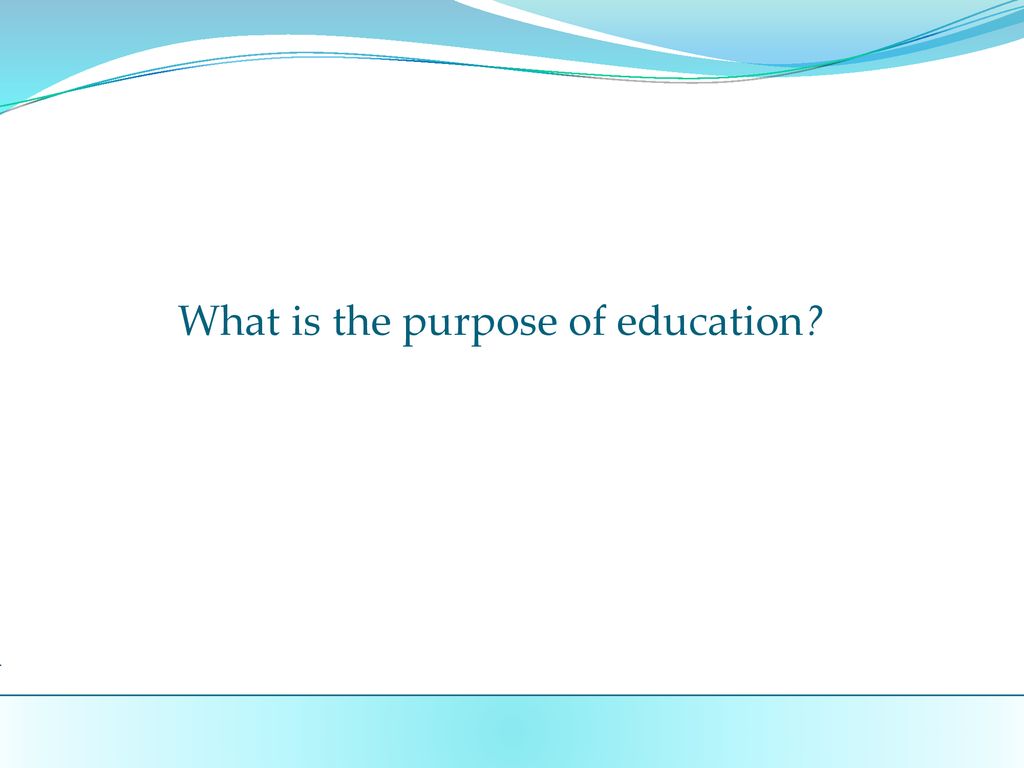 What is the purpose of education?